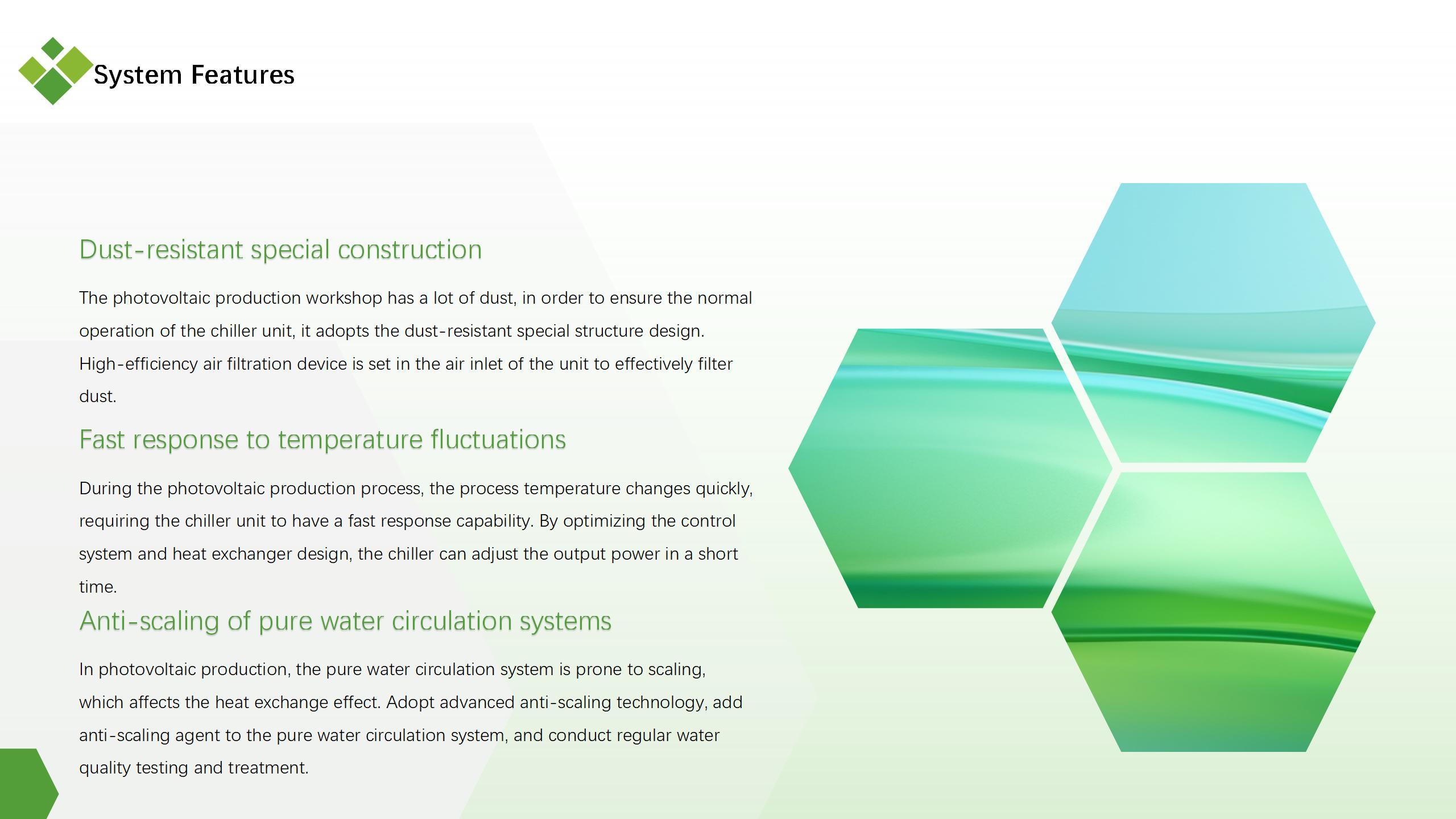 System Features

Dust-resistant special construction

The photovoltaic production workshop has a lot of dust, in order to ensure the normal operation of the chiller unit, it adopts the dust-resistant special structure design. High-efficiency air filtration device is set in the air inlet of the unit to effectively filter dust.

Fast response to temperature fluctuations

During the photovoltaic production process, the process temperature changes quickly, requiring the chiller unit to have a fast response capability. By optimizing the control system and heat exchanger design, the chiller can adjust the output power in a short time.

Anti-scaling of pure water circulation systems

In photovoltaic production, the pure water circulation system is prone to scaling, which affects the heat exchange effect. Adopt advanced anti-scaling technology, add anti-scaling agent to the pure water circulation system, and conduct regular water quality testing and treatment.